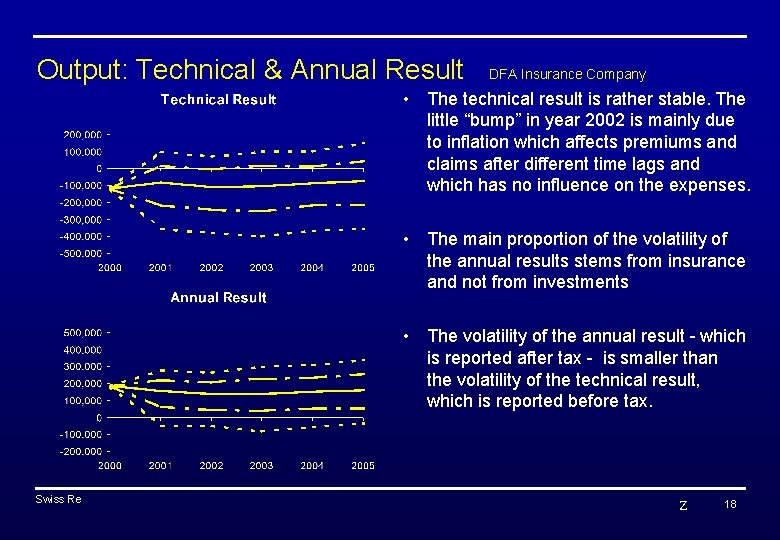 Output: Technical & Annual Result DFA Insurance Company

Technical Result

200,000
100,000
0
-100,000
-200,000
-300,000
-400,000
-500,000

2000 2001 2002 2003 2004 2005

Annual Result

500,000
400,000
300,000
200,000
100,000
0
-100,000
-200,000

2000 2001 2002 2003 2004 2005

• The technical result is rather stable. The little “bump” in year 2002 is mainly due to inflation which affects premiums and claims after different time lags and which has no influence on the expenses.

• The main proportion of the volatility of the annual results stems from insurance and not from investments

• The volatility of the annual result - which is reported after tax - is smaller than the volatility of the technical result, which is reported before tax.

Swiss Re

Z 18